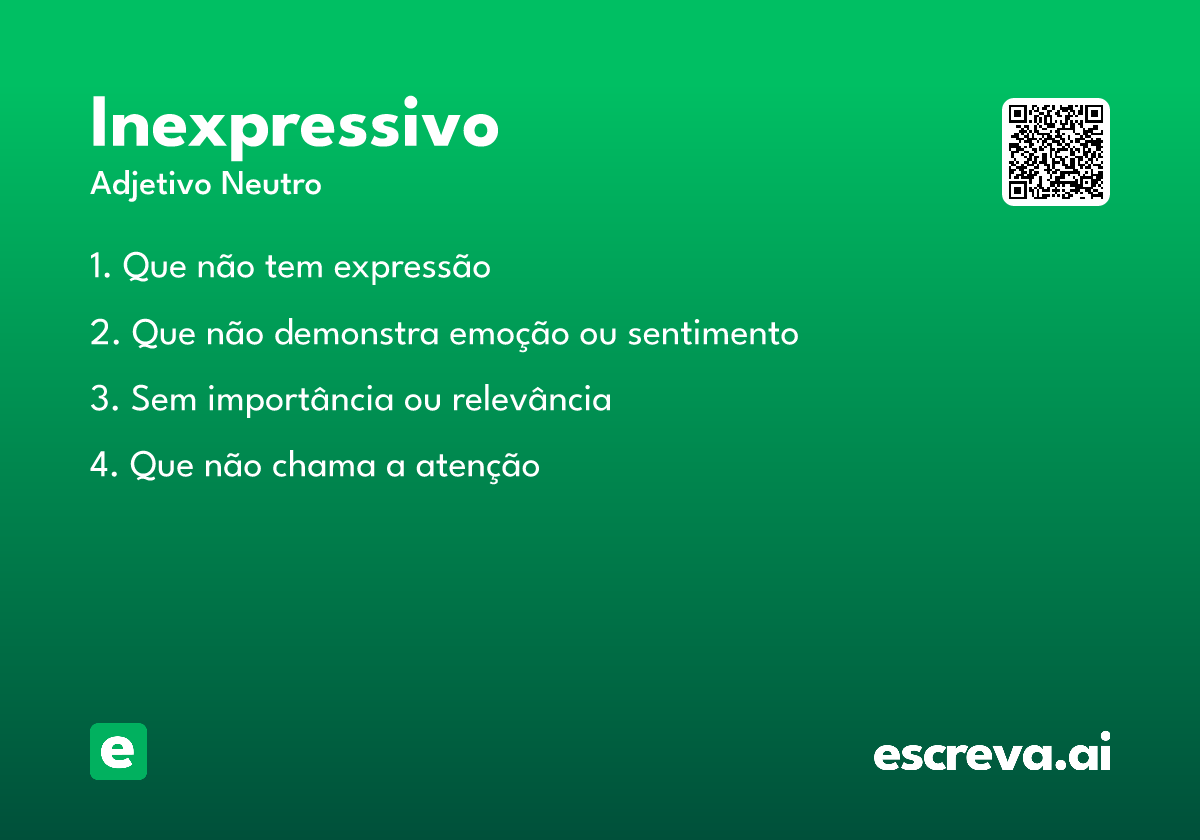 Inexpressivo
Adjetivo Neutro

1. Que não tem expressão

2. Que não demonstra emoção ou sentimento

3. Sem importância ou relevância

4. Que não chama a atenção

e

escreva.ai